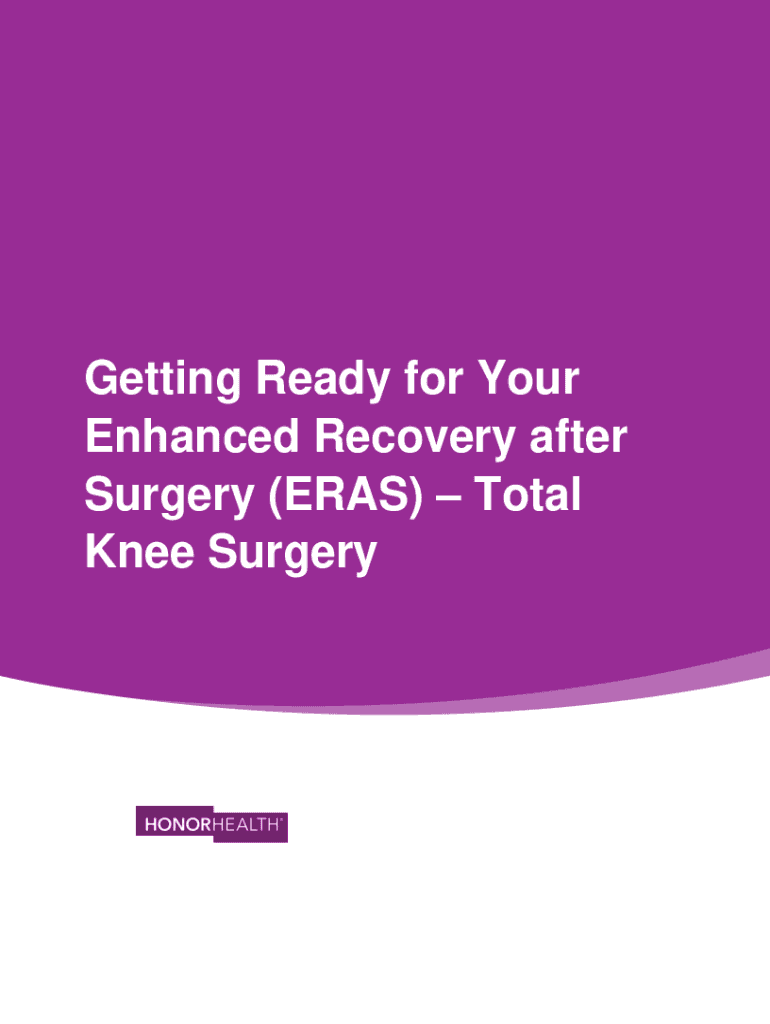 Getting Ready for Your Enhanced Recovery after Surgery (ERAS) – Total Knee Surgery

HONORHEALTH®